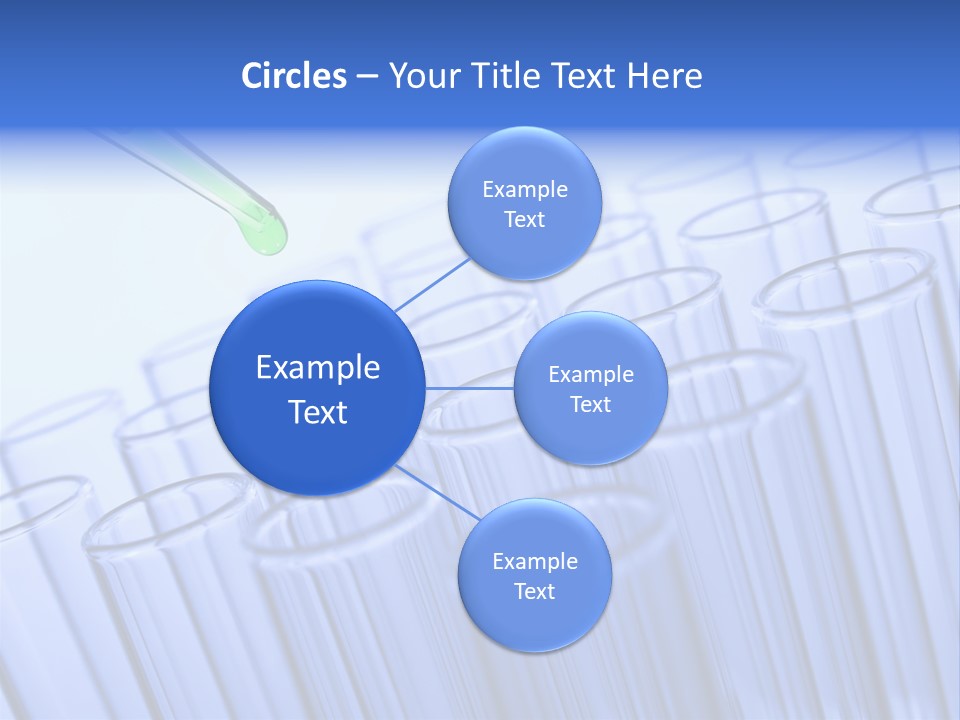 Circles – Your Title Text Here

Example Text

Example Text

Example Text

Example Text